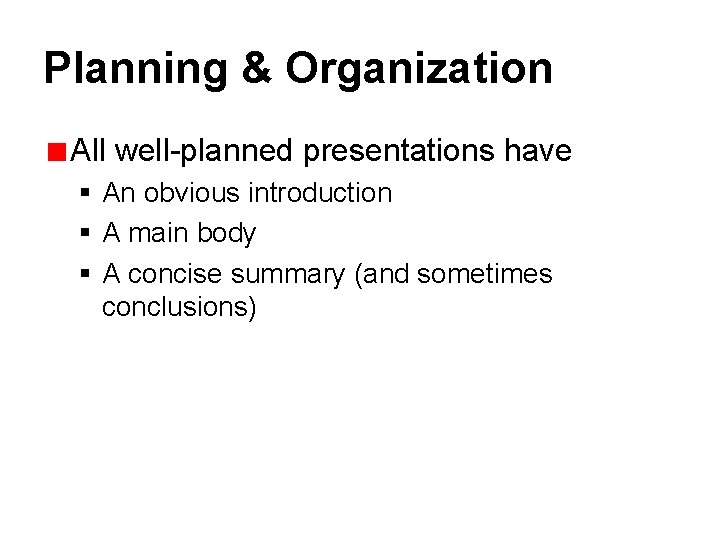 Planning & Organization

All well-planned presentations have

- An obvious introduction
- A main body
- A concise summary (and sometimes conclusions)